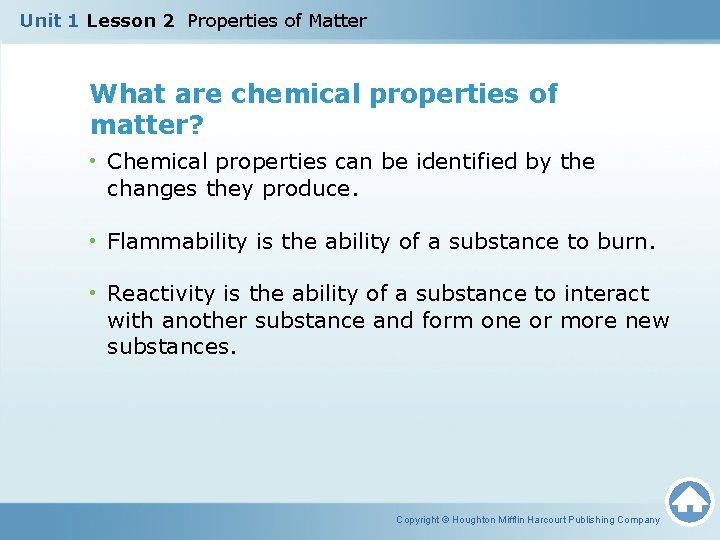 Unit 1 Lesson 2 Properties of Matter

What are chemical properties of matter?

• Chemical properties can be identified by the changes they produce.

• Flammability is the ability of a substance to burn.

• Reactivity is the ability of a substance to interact with another substance and form one or more new substances.

Copyright © Houghton Mifflin Harcourt Publishing Company